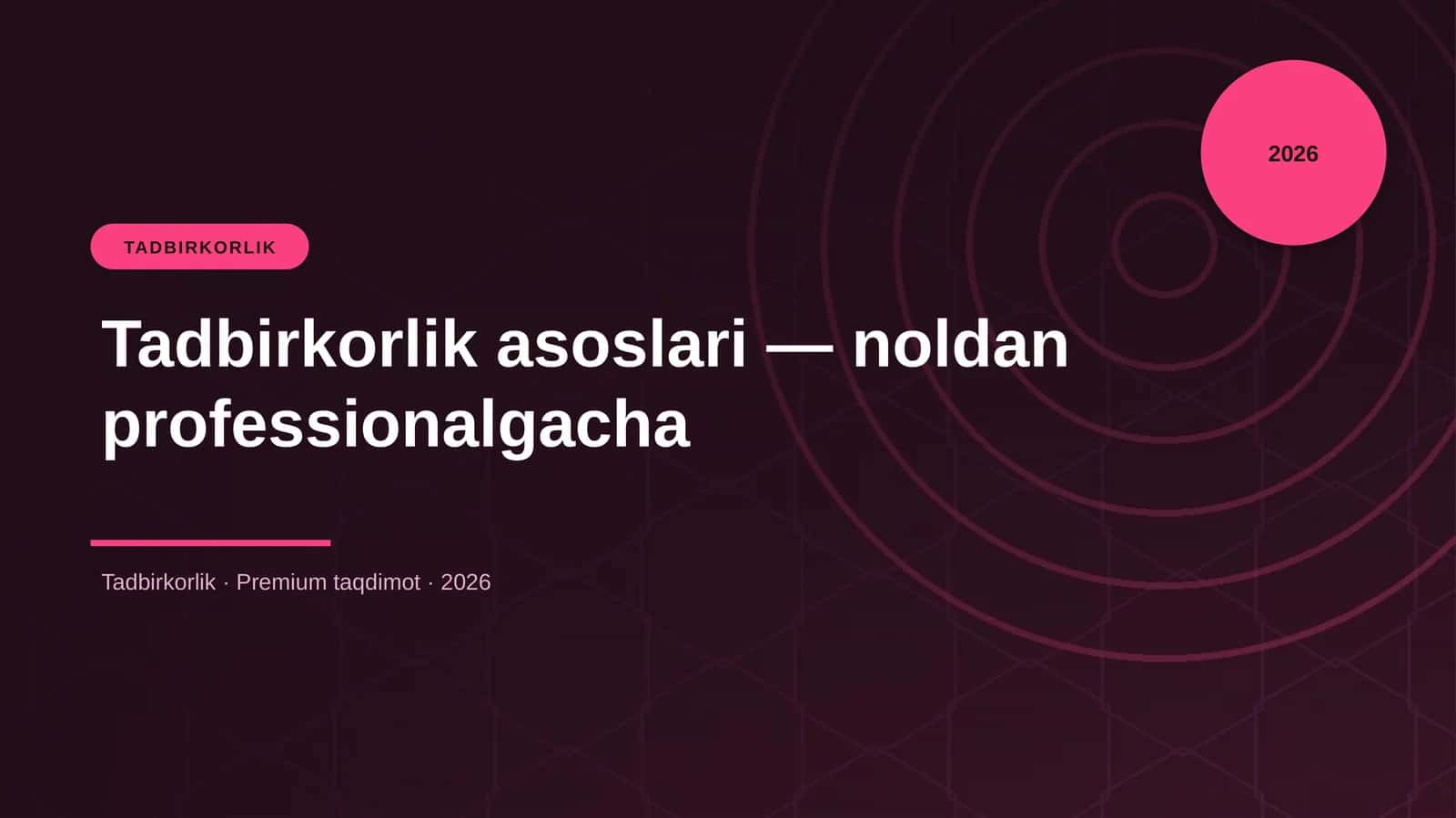 2026

TADBIRKORLIK

Tadbirkorlik asoslari — noldan professionalgacha

Tadbirkorlik · Premium taqdimot · 2026